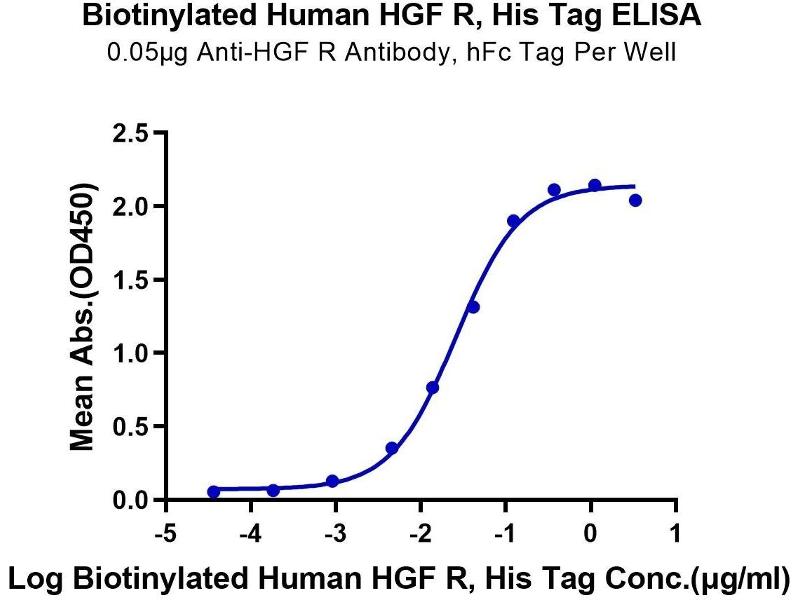 Biotinylated Human HGF R, His Tag ELISA
0.05μg Anti-HGF R Antibody, hFc Tag Per Well

Mean Abs.(OD450)

2.5
2.0
1.5
1.0
0.5
0.0

-5
-4
-3
-2
-1
0
1

Log Biotinylated Human HGF R, His Tag Conc.(μg/ml)